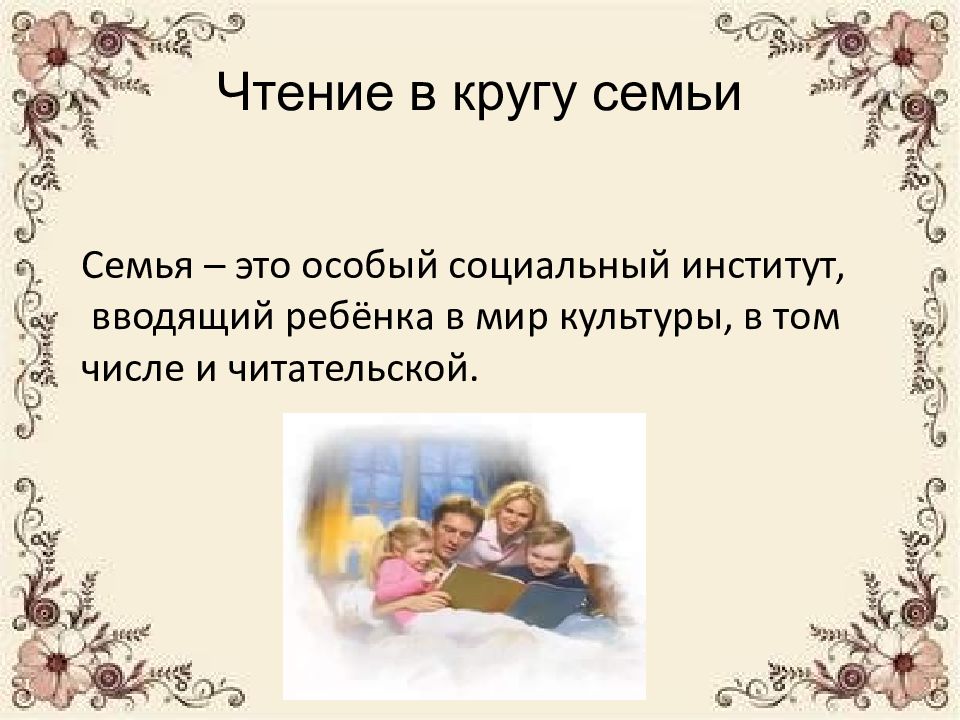 Чтение в кругу семьи

Семья – это особый социальный институт, вводящий ребёнка в мир культуры, в том числе и читательской.